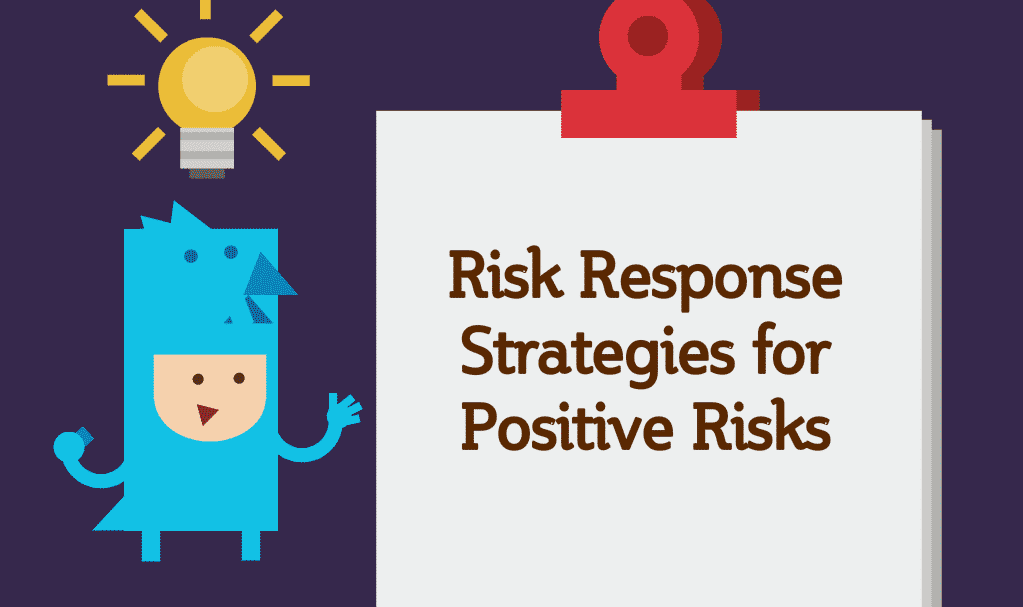 Risk Response Strategies for Positive Risks